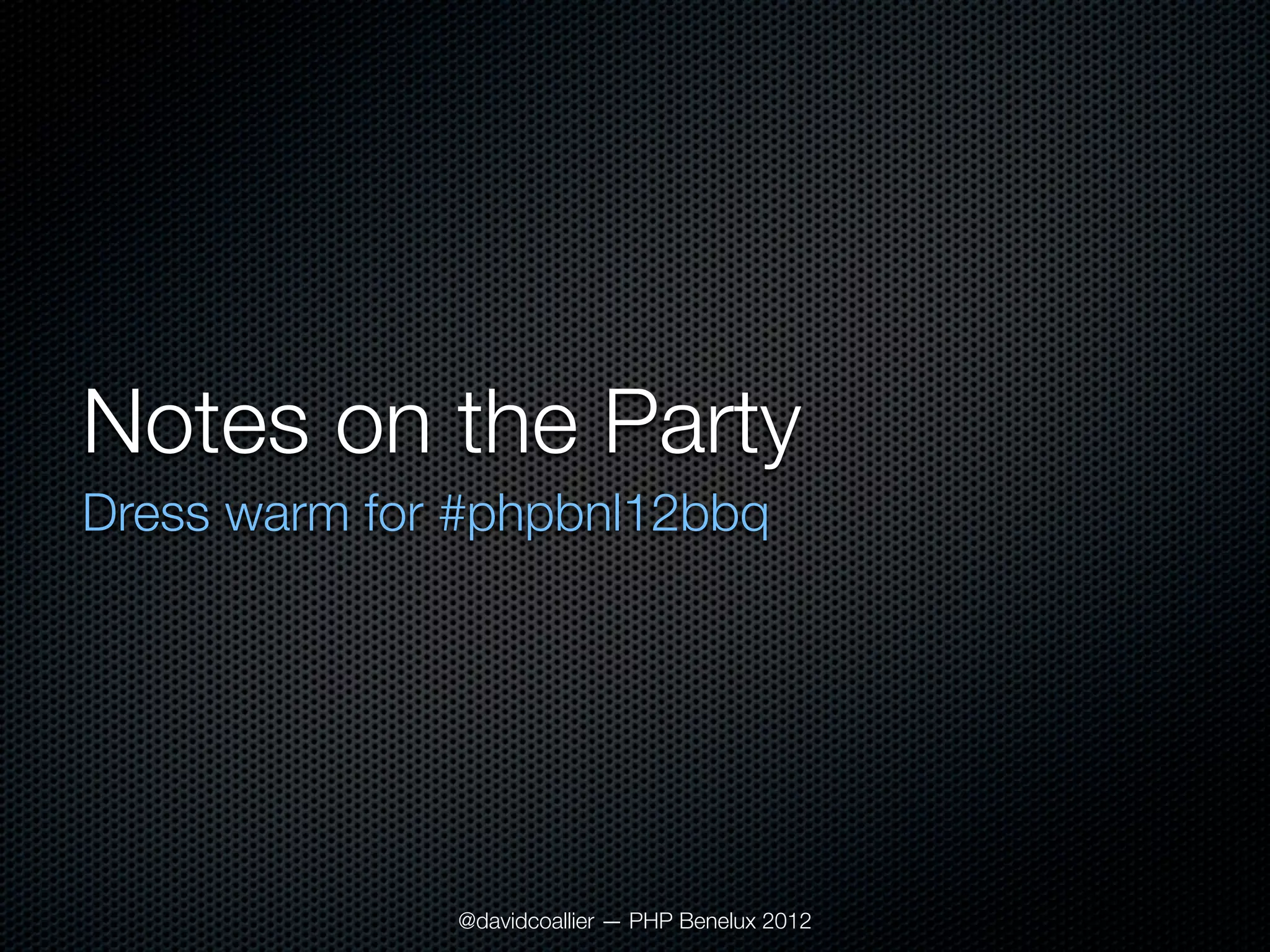 Notes on the Party

Dress warm for #phpbnl12bbq

@davidcoallier — PHP Benelux 2012